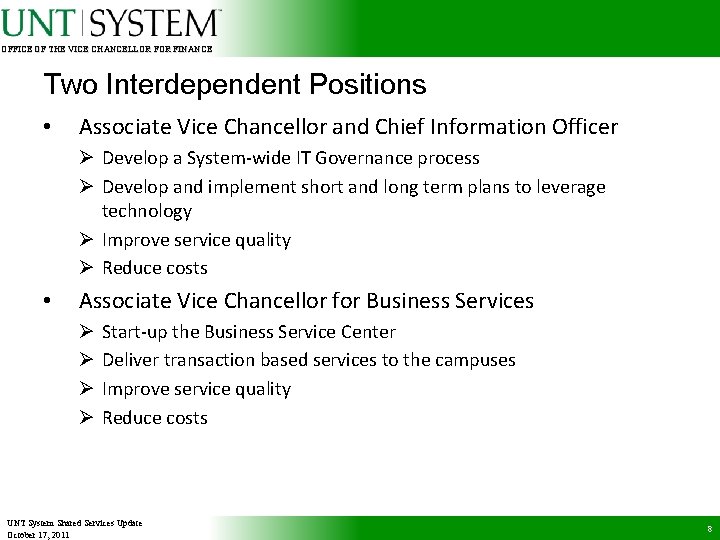 UNT | SYSTEM™
OFFICE OF THE VICE CHANCELLOR FOR FINANCE

Two Interdependent Positions

• Associate Vice Chancellor and Chief Information Officer
➢ Develop a System-wide IT Governance process
➢ Develop and implement short and long term plans to leverage technology
➢ Improve service quality
➢ Reduce costs

• Associate Vice Chancellor for Business Services
➢ Start-up the Business Service Center
➢ Deliver transaction based services to the campuses
➢ Improve service quality
➢ Reduce costs

UNT System Shared Services Update
October 17, 2011

8